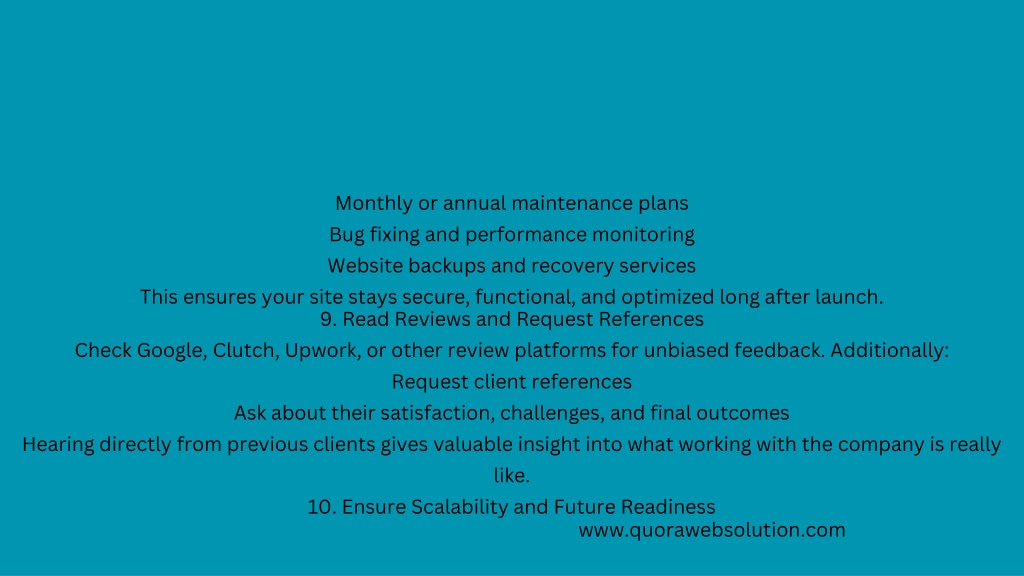 Monthly or annual maintenance plans

Bug fixing and performance monitoring

Website backups and recovery services

This ensures your site stays secure, functional, and optimized long after launch.

9. Read Reviews and Request References

Check Google, Clutch, Upwork, or other review platforms for unbiased feedback. Additionally:

Request client references

Ask about their satisfaction, challenges, and final outcomes

Hearing directly from previous clients gives valuable insight into what working with the company is really like.

10. Ensure Scalability and Future Readiness

www.quorawebsolution.com